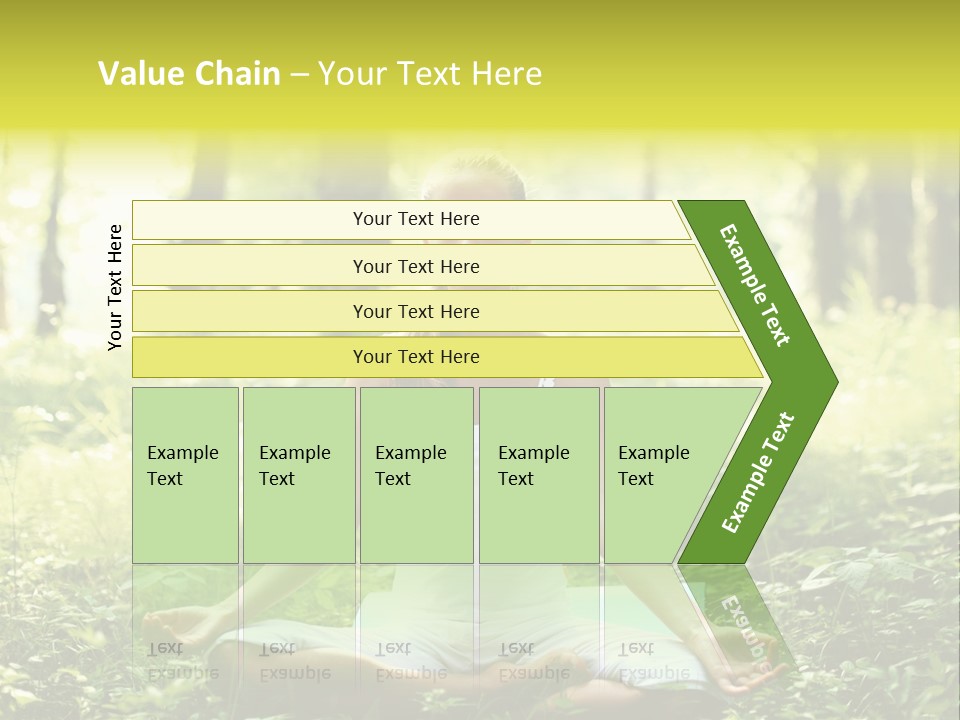 Value Chain – Your Text Here

Your Text Here

Your Text Here

Your Text Here

Your Text Here

Your Text Here

Example Text

Example Text

Example Text

Example Text

Example Text

Example Text

Example Text